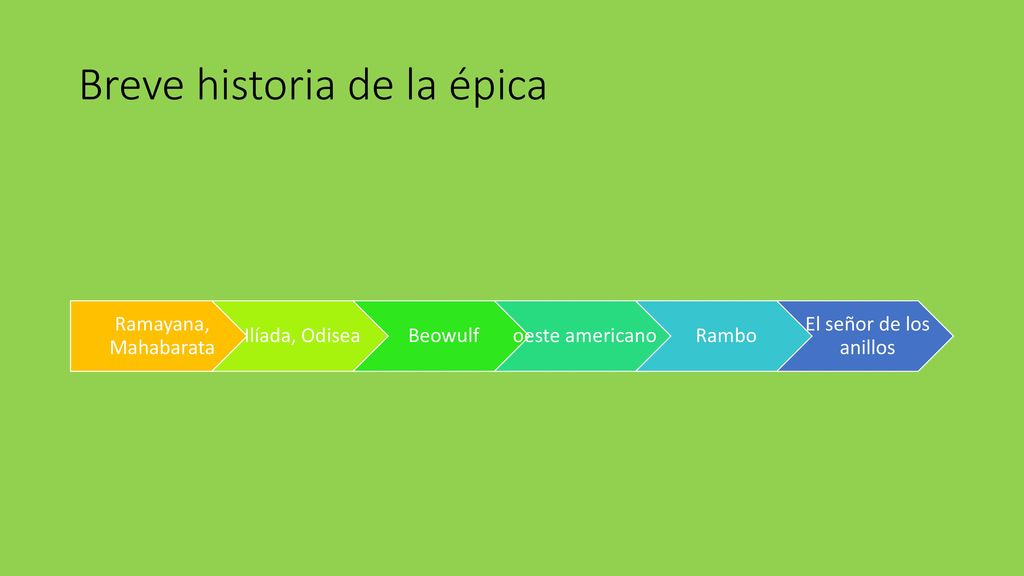 Breve historia de la épica

Ramayana, Mahabarata

Ilíada, Odisea

Beowulf

oeste americano

Rambo

El señor de los anillos